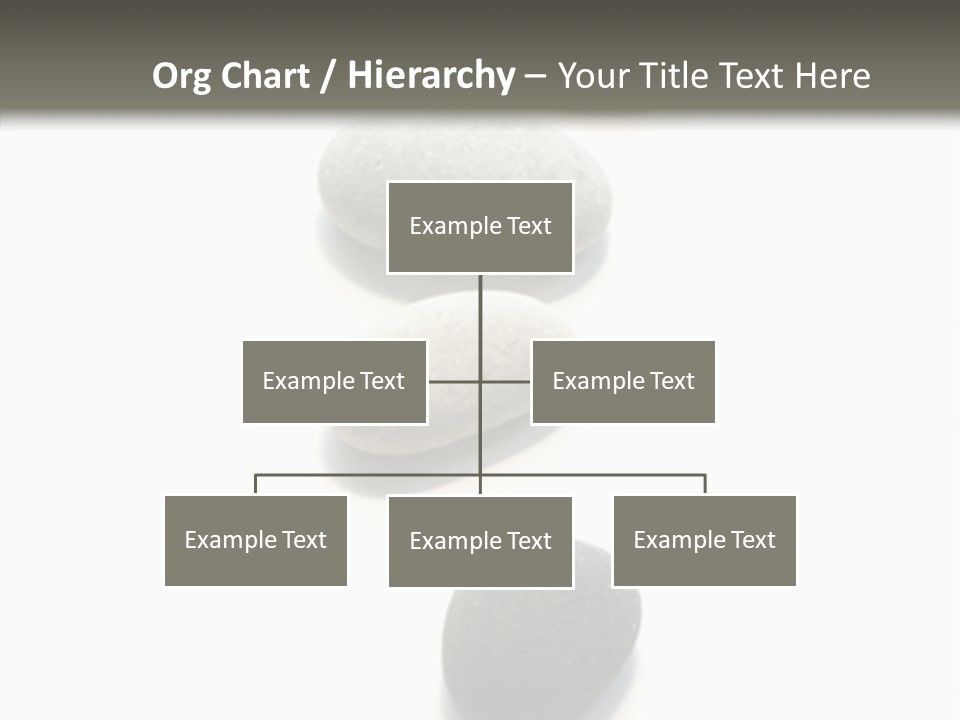 Org Chart / Hierarchy – Your Title Text Here

Example Text

Example Text

Example Text

Example Text

Example Text

Example Text